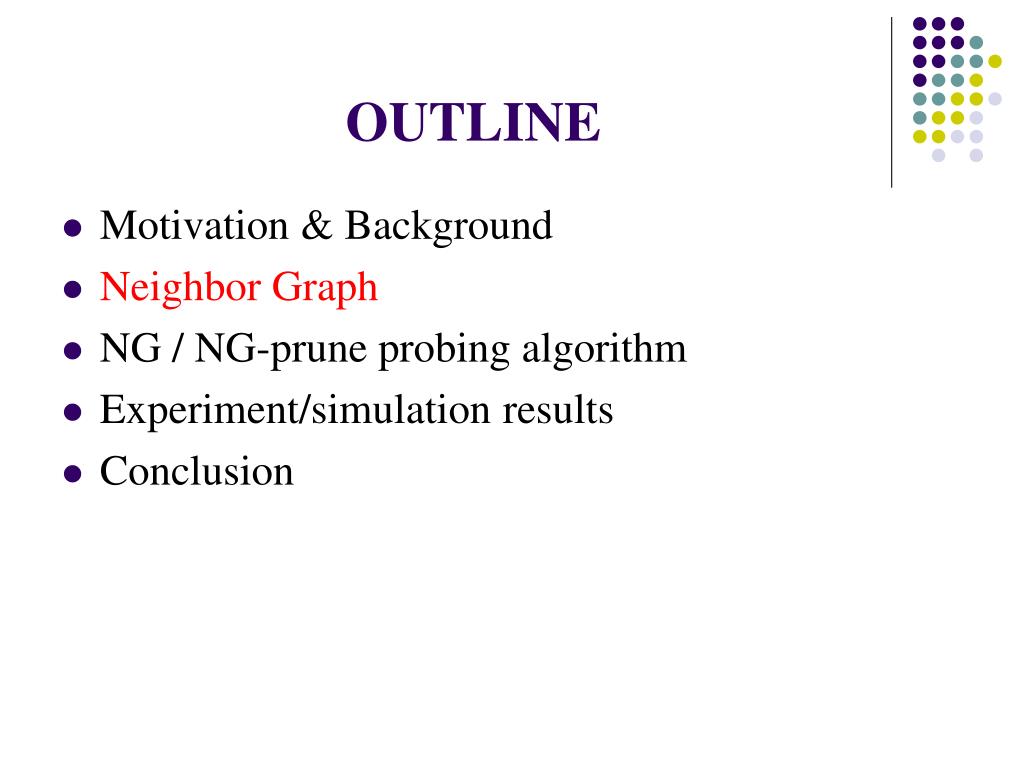 OUTLINE

- Motivation & Background
- Neighbor Graph
- NG / NG-prune probing algorithm
- Experiment/simulation results
- Conclusion